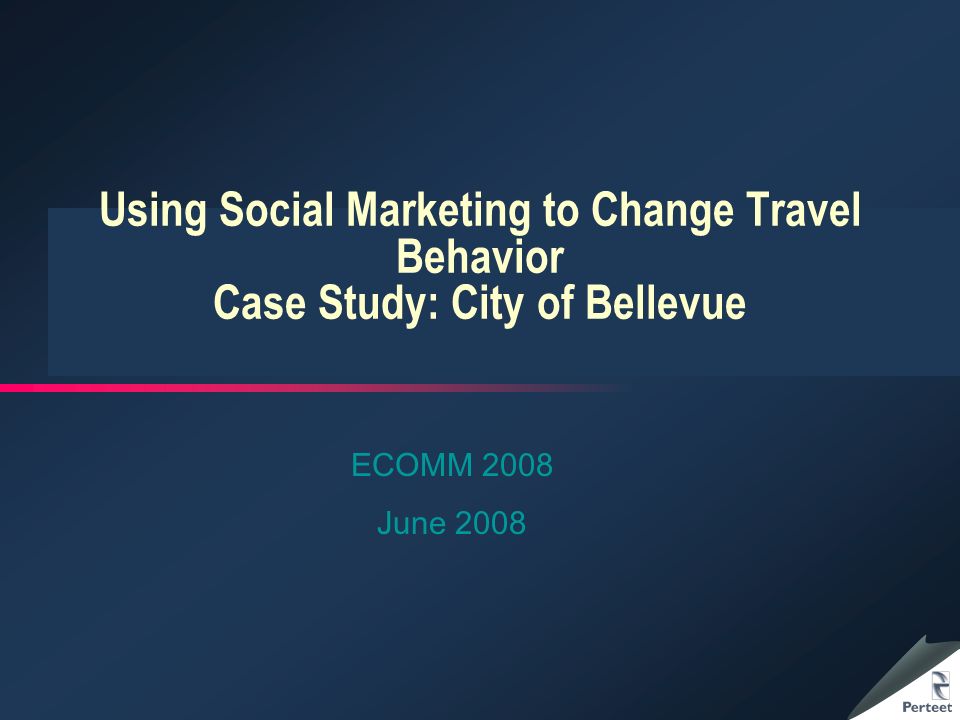 Using Social Marketing to Change Travel Behavior
Case Study: City of Bellevue

ECOMM 2008

June 2008

Perteet